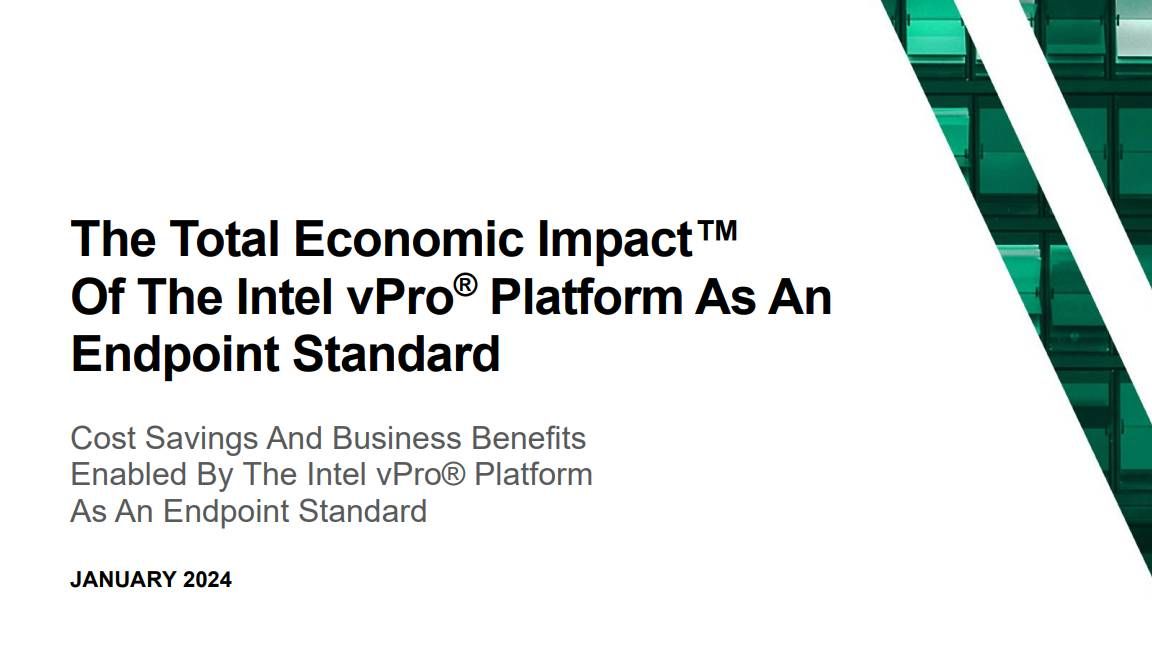 The Total Economic Impact™ Of The Intel vPro® Platform As An Endpoint Standard

Cost Savings And Business Benefits Enabled By The Intel vPro® Platform As An Endpoint Standard

JANUARY 2024